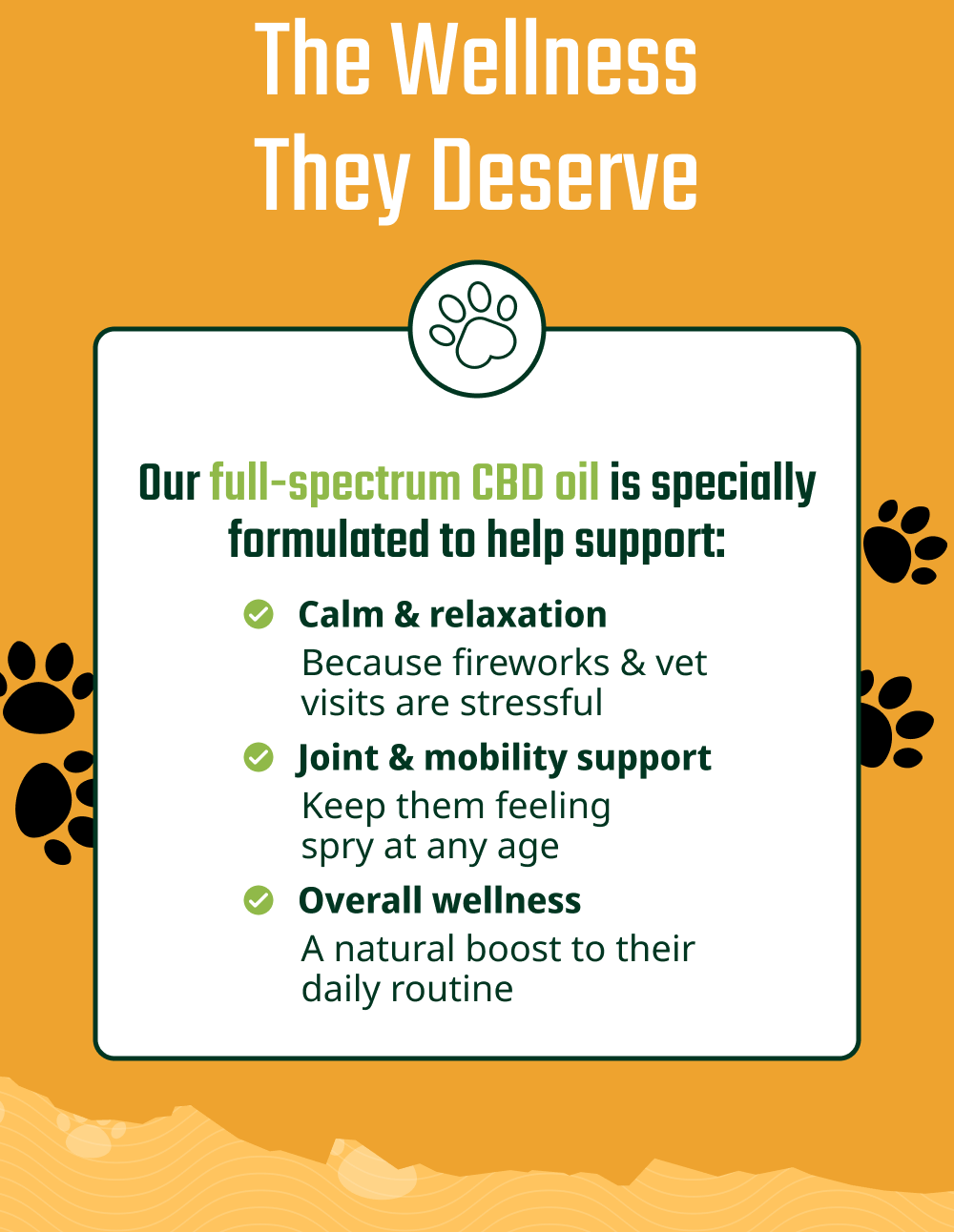 The Wellness They Deserve

Our full-spectrum CBD oil is specially formulated to help support:

Calm & relaxation
Because fireworks & vet visits are stressful

Joint & mobility support
Keep them feeling spry at any age

Overall wellness
A natural boost to their daily routine